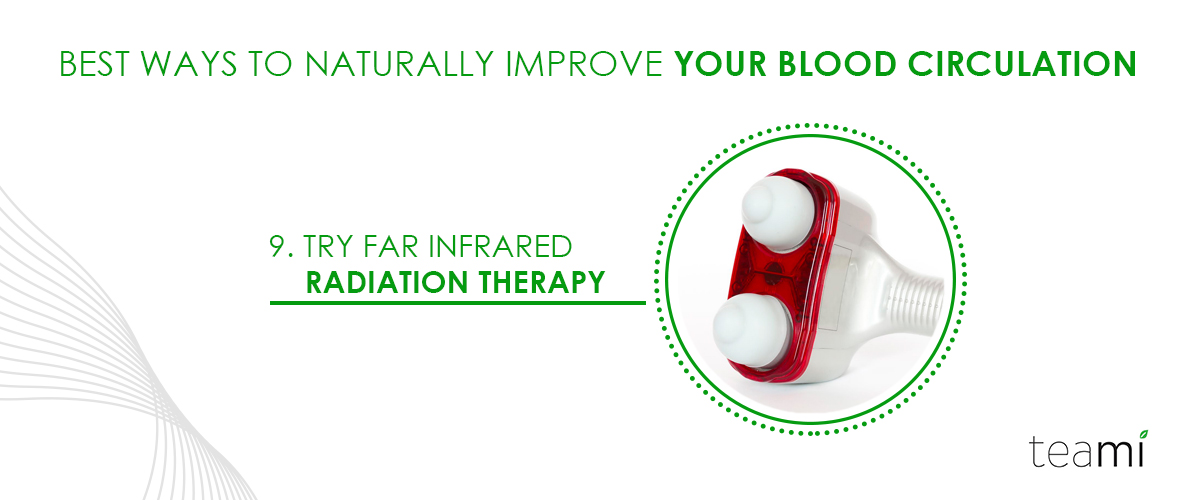 BEST WAYS TO NATURALLY IMPROVE YOUR BLOOD CIRCULATION

9. TRY FAR INFRARED RADIATION THERAPY

teami